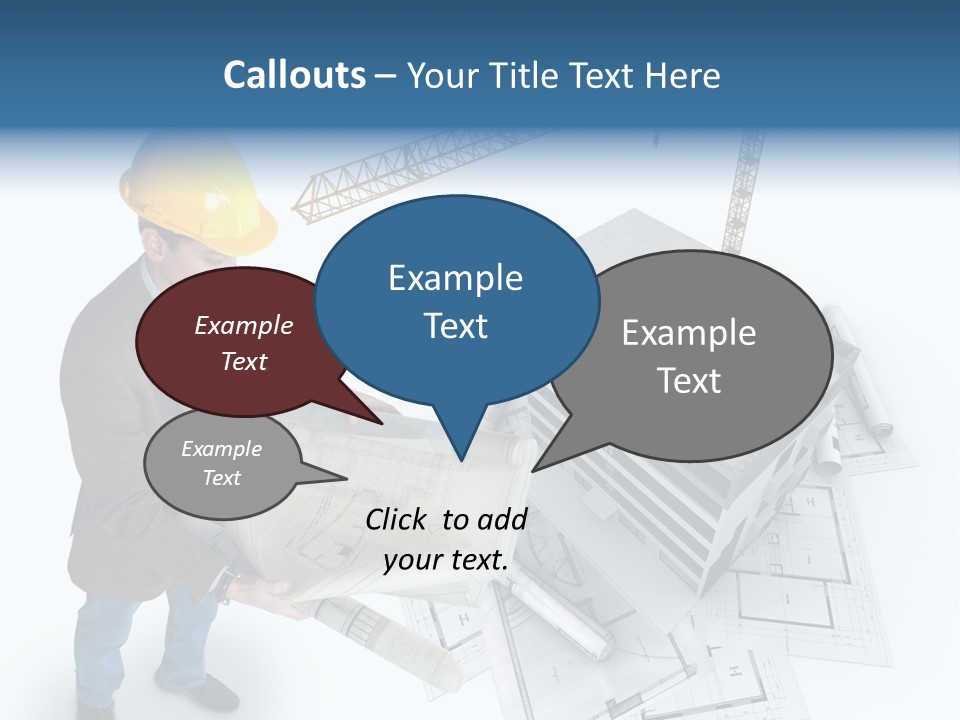 Callouts – Your Title Text Here

Example Text

Example Text

Example Text

Example Text

Click to add your text.